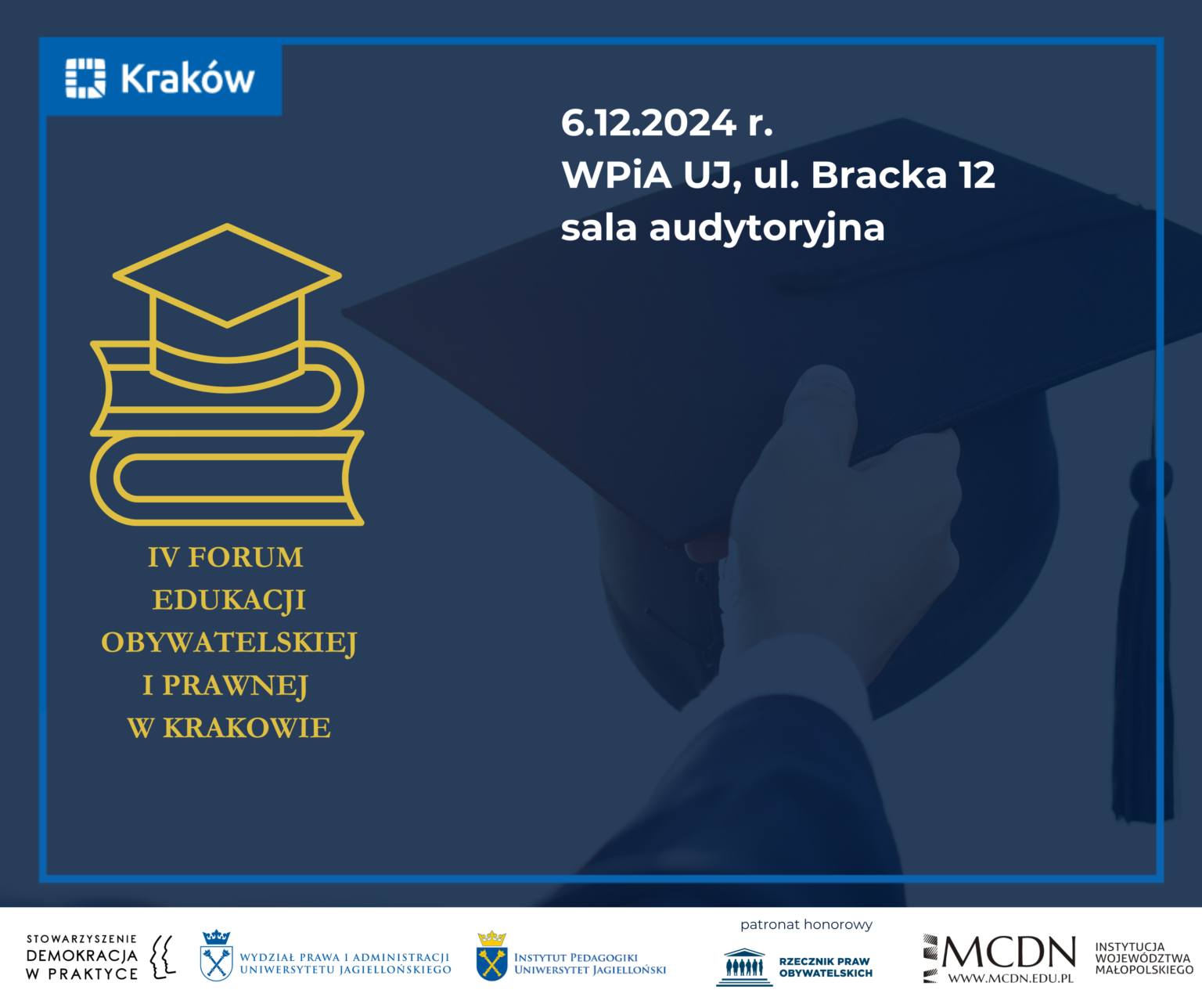 Kraków

6.12.2024 r.
WPiA UJ, ul. Bracka 12
sala audytoryjna

IV FORUM
EDUKACJI
OBYWATELSKIEJ
I PRAWNEJ
W KRAKOWIE

STOWARZYSZENIE
DEMOKRACJA
W PRAKTYCE

WYDZIAŁ PRAWA I ADMINISTRACJI
UNIWERSYTETU JAGIELLOŃSKIEGO

INSTYTUT PEDAGOGIKI
UNIWERSYTET JAGIELLOŃSKI

patronat honorowy

RZECZNIK PRAW
OBYWATELSKICH

MCDN
WWW.MCDN.EDU.PL

INSTYTUCJA
WOJEWÓDZTWA
MAŁOPOLSKIEGO